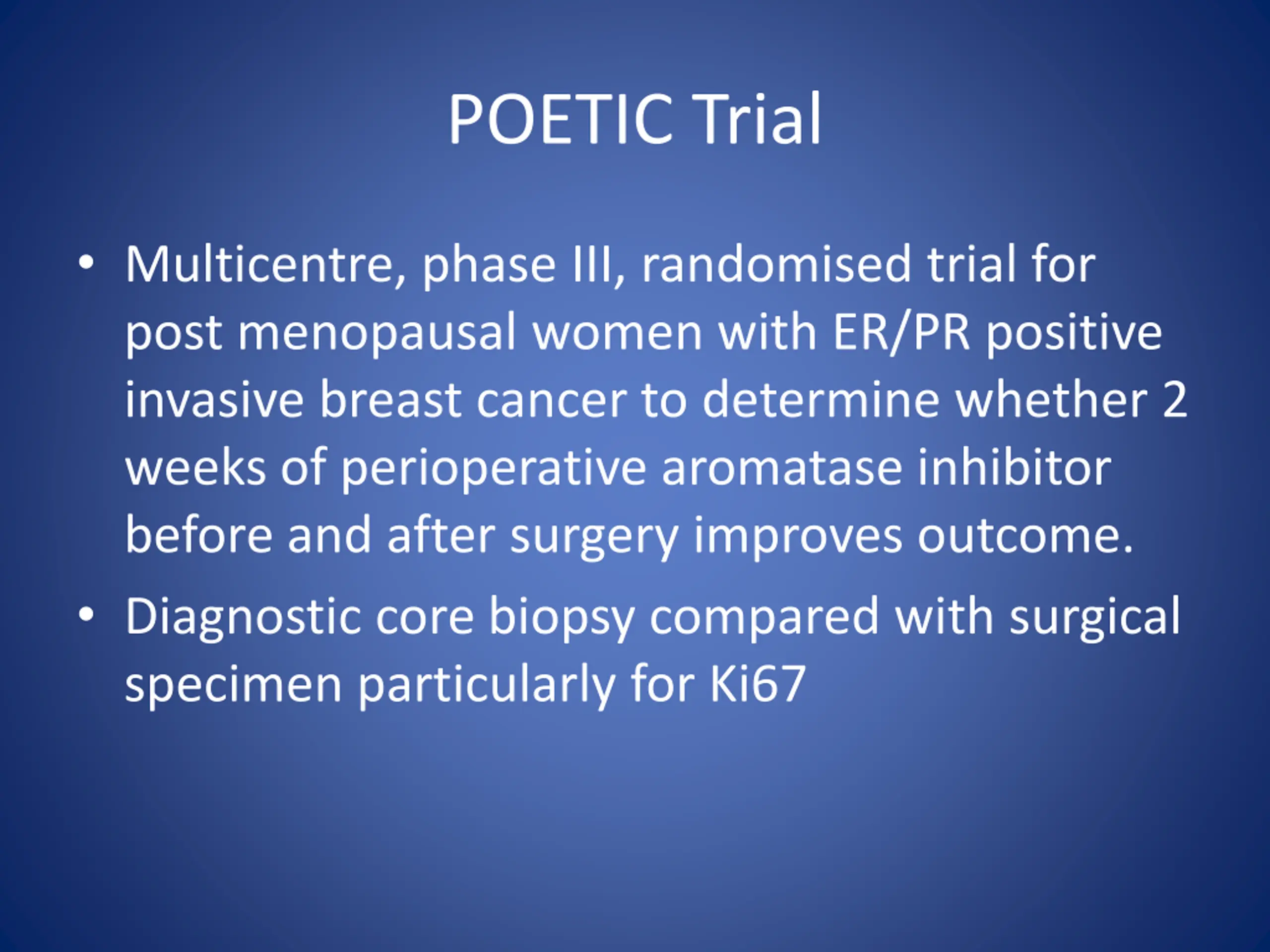 POETIC Trial

• Multicentre, phase III, randomised trial for post menopausal women with ER/PR positive invasive breast cancer to determine whether 2 weeks of perioperative aromatase inhibitor before and after surgery improves outcome.

• Diagnostic core biopsy compared with surgical specimen particularly for Ki67